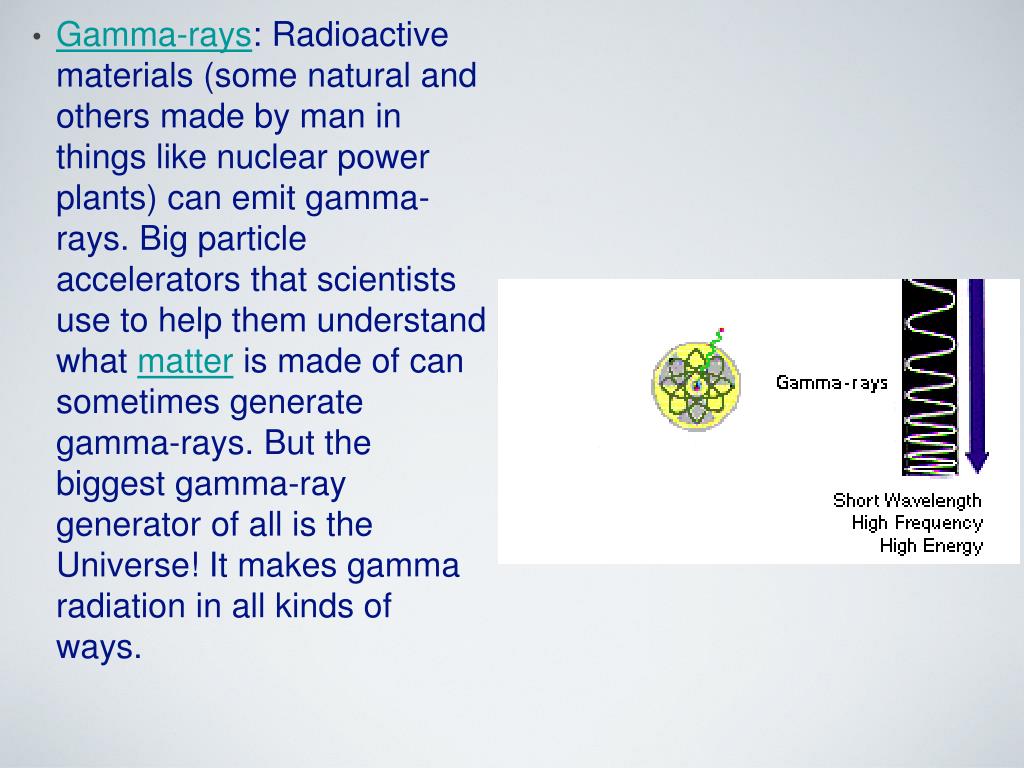 • Gamma-rays: Radioactive materials (some natural and others made by man in things like nuclear power plants) can emit gamma-rays. Big particle accelerators that scientists use to help them understand what matter is made of can sometimes generate gamma-rays. But the biggest gamma-ray generator of all is the Universe! It makes gamma radiation in all kinds of ways.

Gamma-rays

Short Wavelength
High Frequency
High Energy